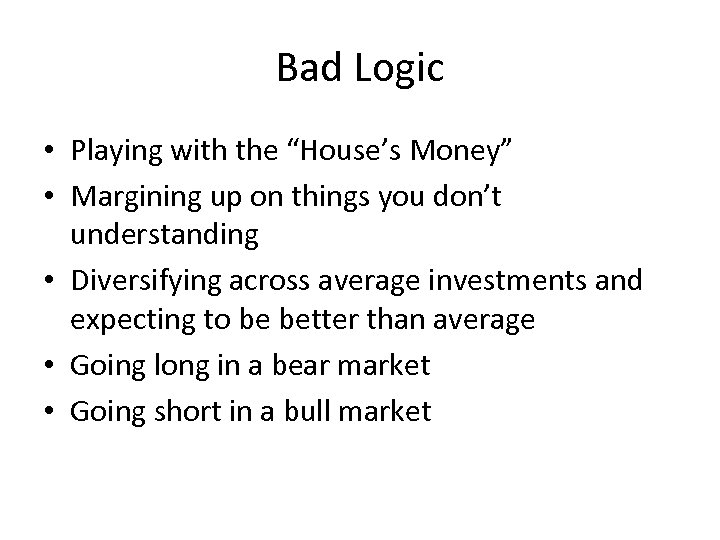 Bad Logic

• Playing with the “House’s Money”
• Margining up on things you don’t understanding
• Diversifying across average investments and expecting to be better than average
• Going long in a bear market
• Going short in a bull market